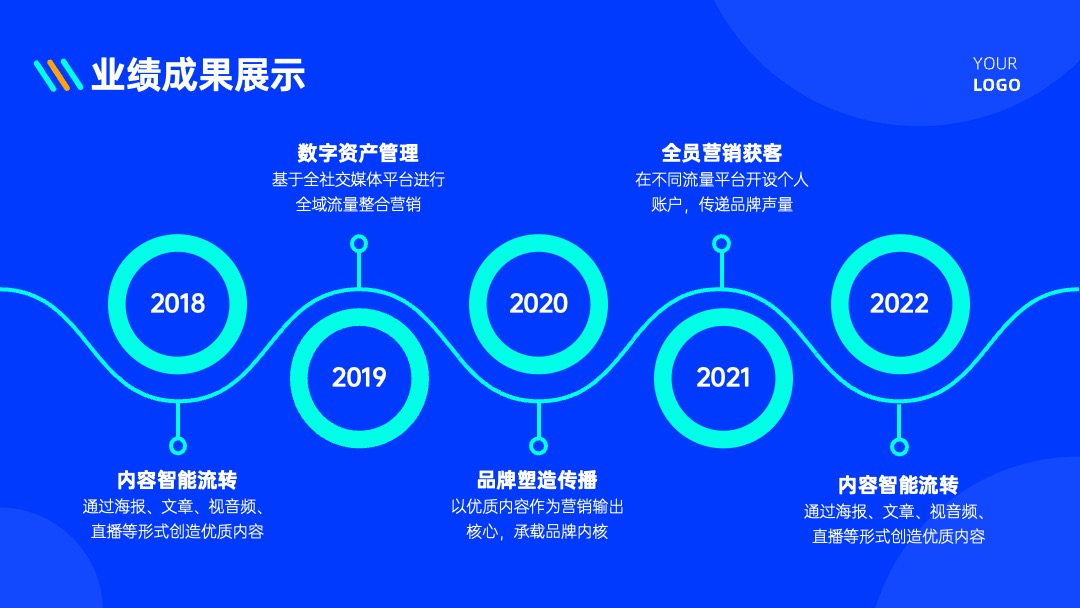 业绩成果展示

YOUR
LOGO

数字资产管理
基于全社交媒体平台进行全域流量整合营销

全员营销获客
在不同流量平台开设个人账户，传递品牌声量

2018

2019

2020

2021

2022

内容智能流转
通过海报、文章、视音频、直播等形式创造优质内容

品牌塑造传播
以优质内容作为营销输出核心，承载品牌内核

内容智能流转
通过海报、文章、视音频、直播等形式创造优质内容